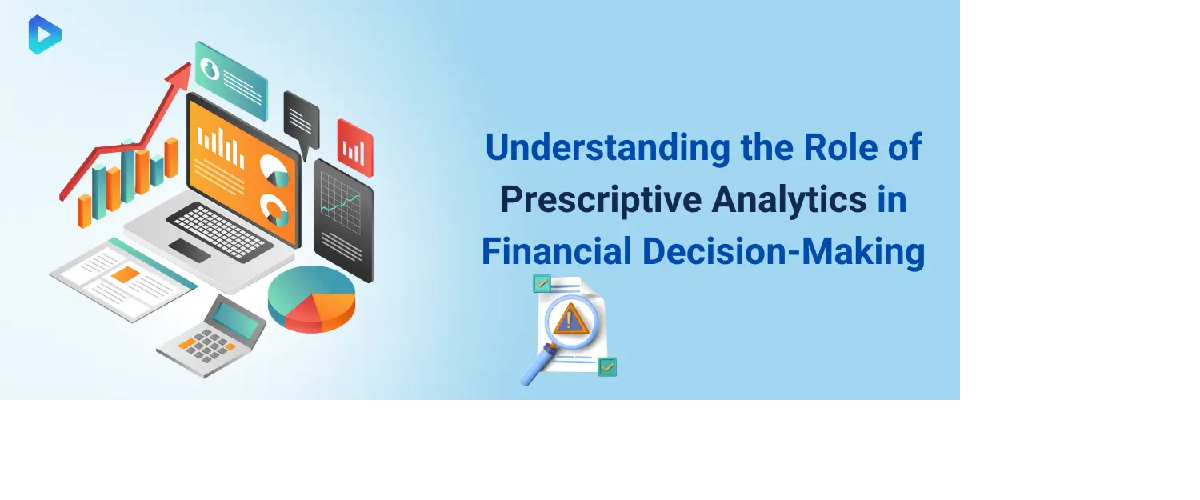 Understanding the Role of Prescriptive Analytics in Financial Decision-Making